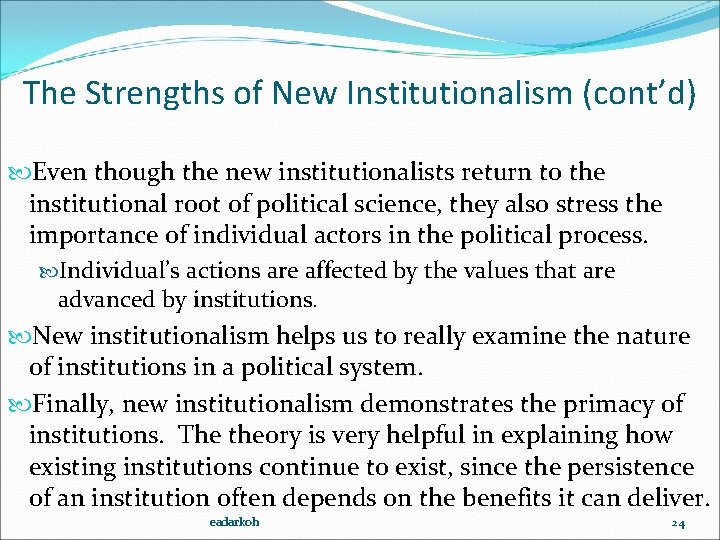 The Strengths of New Institutionalism (cont'd)

Even though the new institutionalists return to the institutional root of political science, they also stress the importance of individual actors in the political process.

Individual's actions are affected by the values that are advanced by institutions.

New institutionalism helps us to really examine the nature of institutions in a political system.

Finally, new institutionalism demonstrates the primacy of institutions. The theory is very helpful in explaining how existing institutions continue to exist, since the persistence of an institution often depends on the benefits it can deliver.

eadarkoh

24